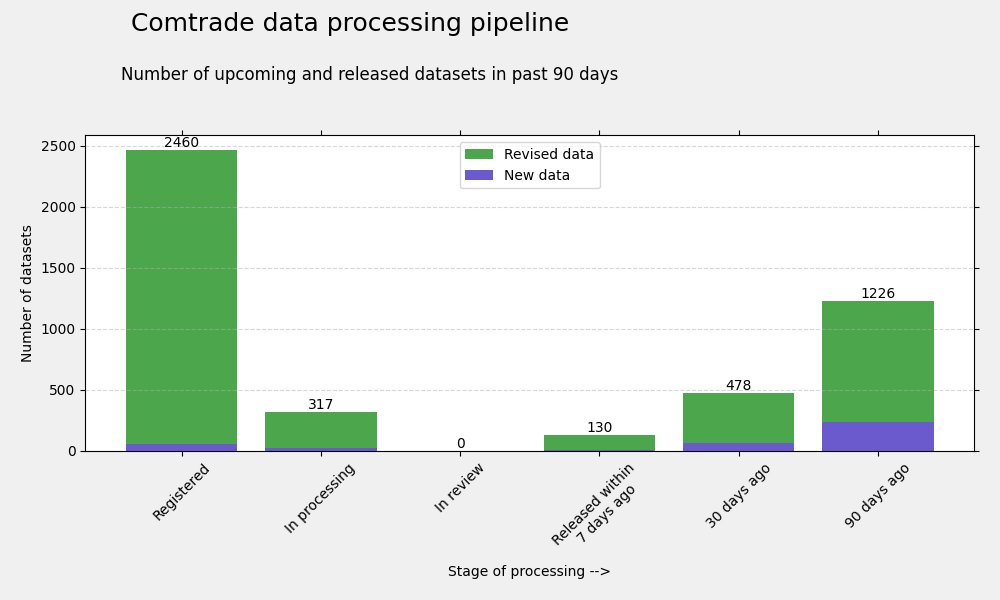 Comtrade data processing pipeline

Number of upcoming and released datasets in past 90 days

Revised data
New data

Number of datasets

2500
2000
1500
1000
500
0

2460
317
0
130
478
1226

Registered
In processing
In review
Released within 7 days ago
30 days ago
90 days ago

Stage of processing -->